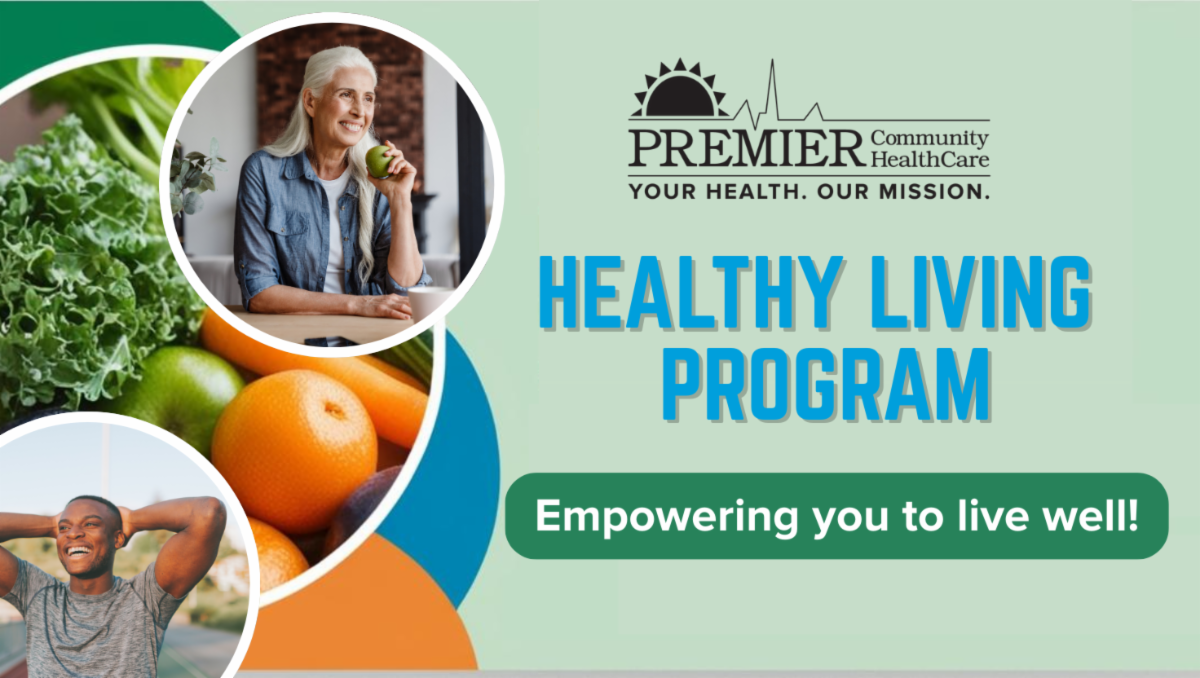 PREMIER Community HealthCare
YOUR HEALTH. OUR MISSION.

HEALTHY LIVING PROGRAM

Empowering you to live well!